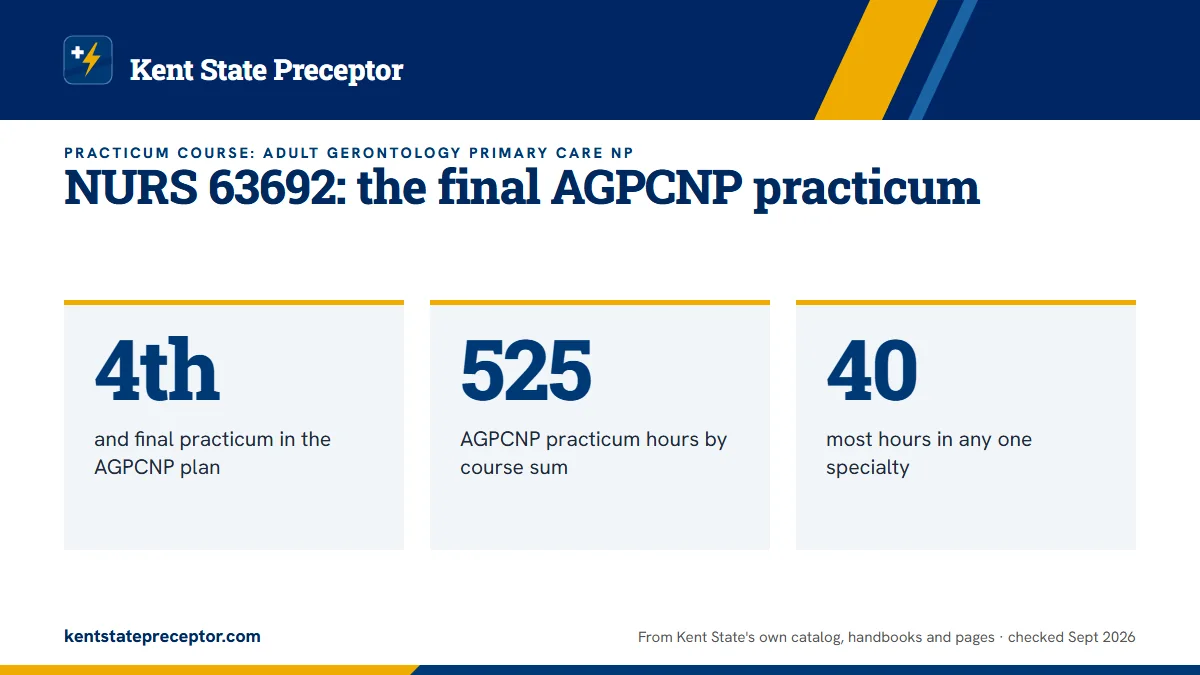 Kent State Preceptor

PRACTICUM COURSE: ADULT GERONTOLOGY PRIMARY CARE NP

NURS 63692: the final AGPCNP practicum

4th

and final practicum in the AGPCNP plan

525

AGPCNP practicum hours by course sum

40

most hours in any one specialty

kentstatepreceptor.com

From Kent State's own catalog, handbooks and pages · checked Sept 2026